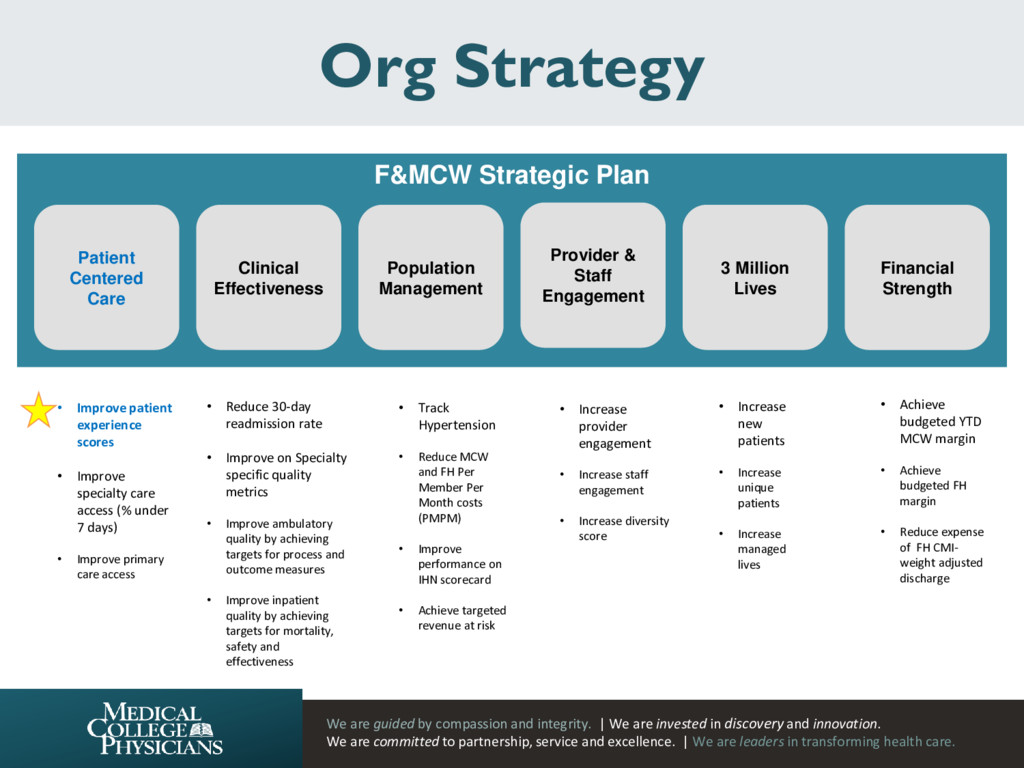 Org Strategy

F&MCW Strategic Plan

Patient Centered Care

Clinical Effectiveness

Population Management

Provider & Staff Engagement

3 Million Lives

Financial Strength

• Improve patient experience scores

• Improve specialty care access (% under 7 days)

• Improve primary care access

• Reduce 30-day readmission rate

• Improve on Specialty specific quality metrics

• Improve ambulatory quality by achieving targets for process and outcome measures

• Improve inpatient quality by achieving targets for mortality, safety and effectiveness

• Track Hypertension

• Reduce MCW and FH Per Member Per Month costs (PMPM)

• Improve performance on IHN scorecard

• Achieve targeted revenue at risk

• Increase provider engagement

• Increase staff engagement

• Increase diversity score

• Increase new patients

• Increase unique patients

• Increase managed lives

• Achieve budgeted YTD MCW margin

• Achieve budgeted FH margin

• Reduce expense of FH CMI-weight adjusted discharge

MEDICAL COLLEGE PHYSICIANS

We are guided by compassion and integrity. | We are invested in discovery and innovation.
We are committed to partnership, service and excellence. | We are leaders in transforming health care.